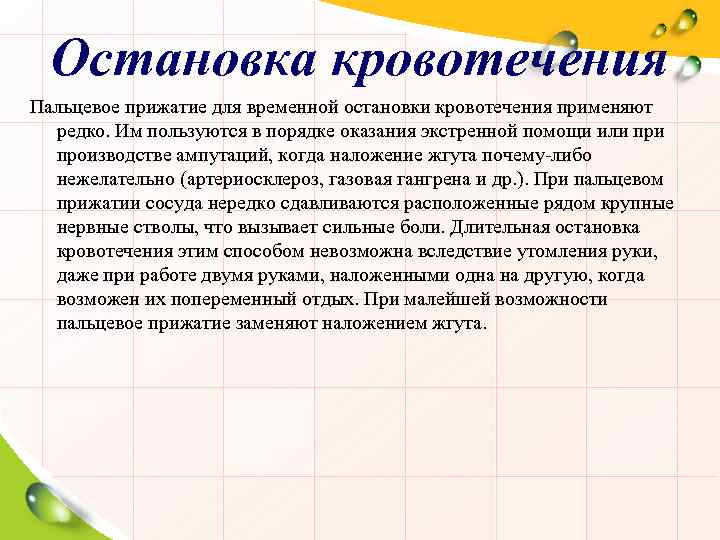 Остановка кровотечения

Пальцевое прижатие для временной остановки кровотечения применяют редко. Им пользуются в порядке оказания экстренной помощи или при производстве ампутаций, когда наложение жгута почему-либо нежелательно (артериосклероз, газовая гангрена и др.). При пальцевом прижатии сосуда нередко сдавливаются расположенные рядом крупные нервные стволы, что вызывает сильные боли. Длительная остановка кровотечения этим способом невозможна вследствие утомления руки, даже при работе двумя руками, наложенными одна на другую, когда возможен их попеременный отдых. При малейшей возможности пальцевое прижатие заменяют наложением жгута.